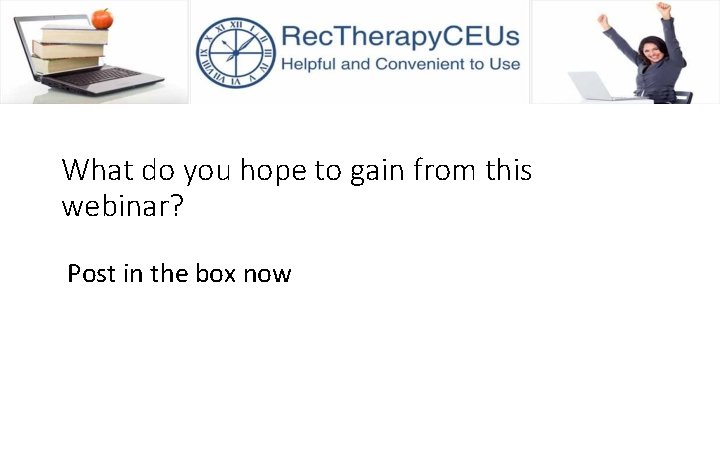 RecTherapyCEUs
Helpful and Convenient to Use

What do you hope to gain from this webinar?

Post in the box now